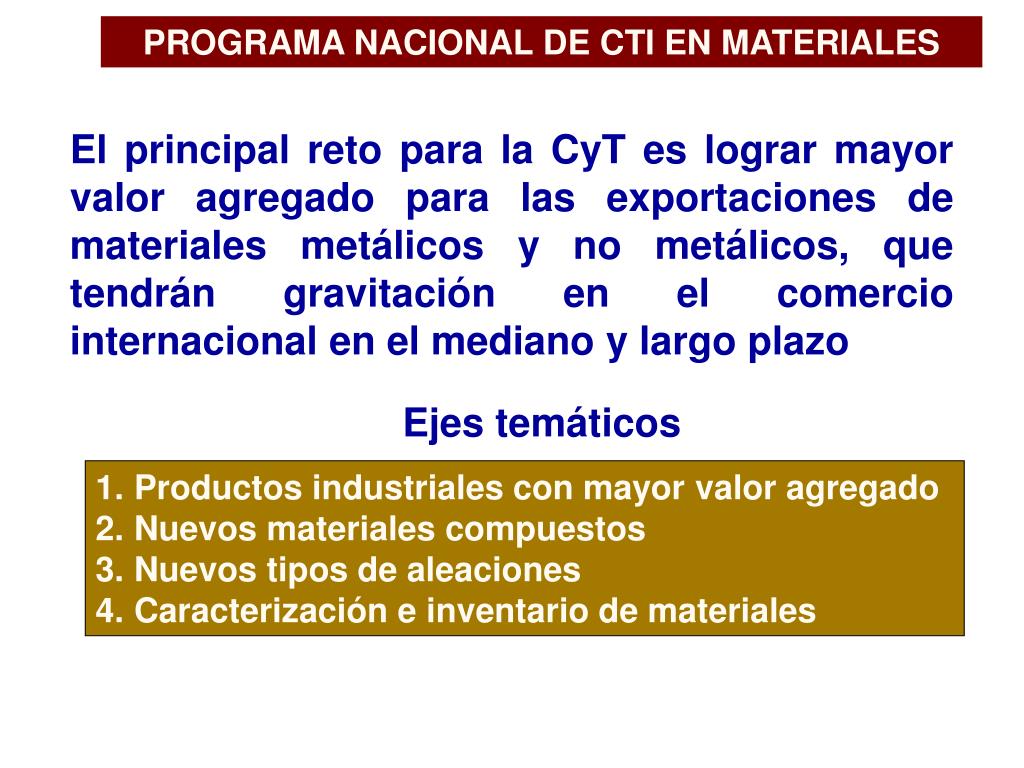 PROGRAMA NACIONAL DE CTI EN MATERIALES

El principal reto para la CyT es lograr mayor valor agregado para las exportaciones de materiales metálicos y no metálicos, que tendrán gravitación en el comercio internacional en el mediano y largo plazo

Ejes temáticos

1. Productos industriales con mayor valor agregado
2. Nuevos materiales compuestos
3. Nuevos tipos de aleaciones
4. Caracterización e inventario de materiales